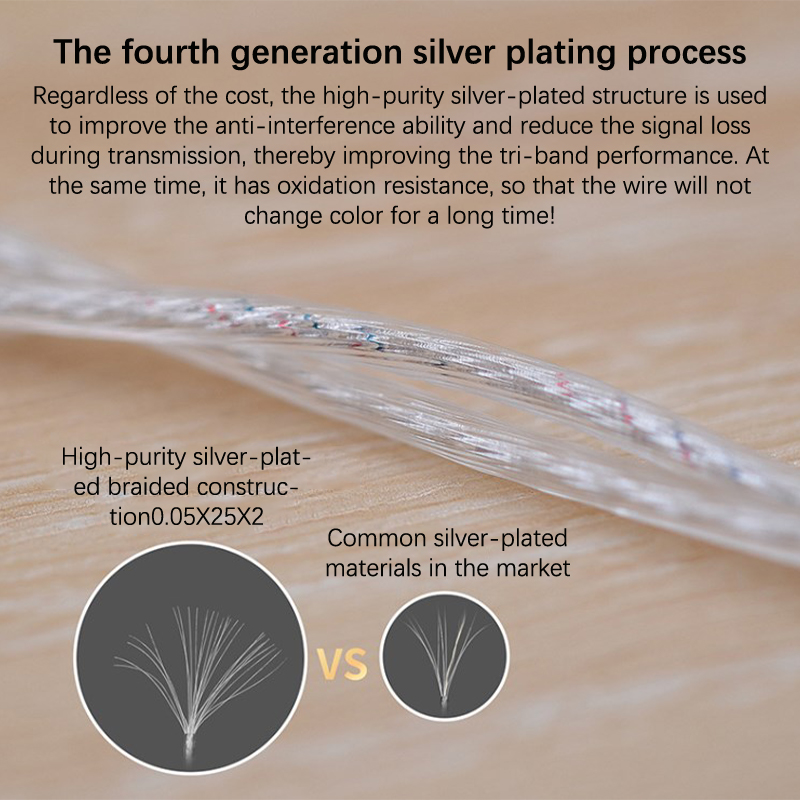 The fourth generation silver plating process

Regardless of the cost, the high-purity silver-plated structure is used to improve the anti-interference ability and reduce the signal loss during transmission, thereby improving the tri-band performance. At the same time, it has oxidation resistance, so that the wire will not change color for a long time!

High-purity silver-plated braided construction0.05X25X2

Common silver-plated materials in the market

VS